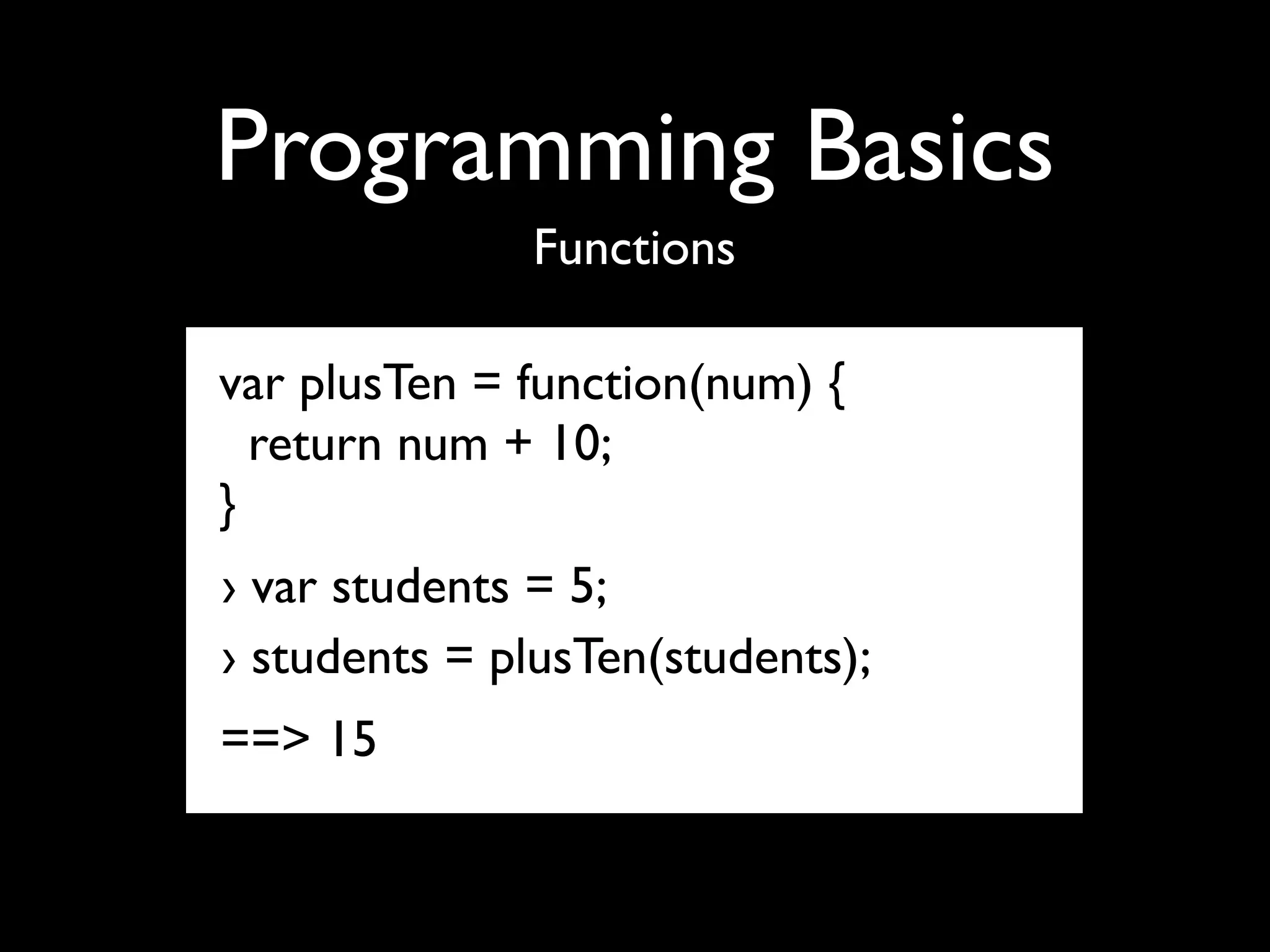 Programming Basics

Functions

var plusTen = function(num) {
  return num + 10;
}

› var students = 5;

› students = plusTen(students);

==> 15